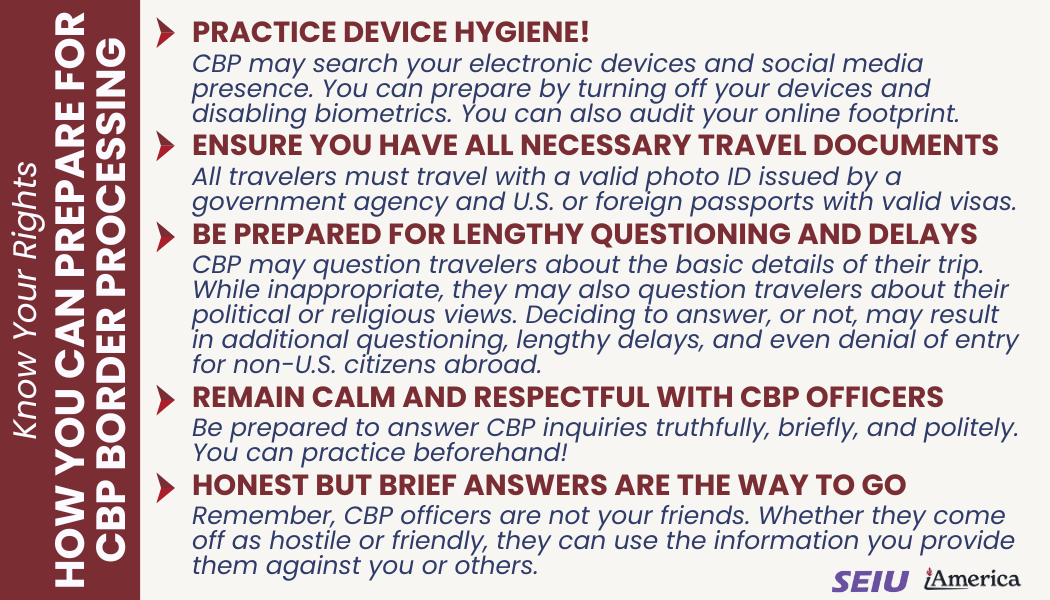 Know Your Rights
HOW YOU CAN PREPARE FOR CBP BORDER PROCESSING

PRACTICE DEVICE HYGIENE!
CBP may search your electronic devices and social media presence. You can prepare by turning off your devices and disabling biometrics. You can also audit your online footprint.

ENSURE YOU HAVE ALL NECESSARY TRAVEL DOCUMENTS
All travelers must travel with a valid photo ID issued by a government agency and U.S. or foreign passports with valid visas.

BE PREPARED FOR LENGTHY QUESTIONING AND DELAYS
CBP may question travelers about the basic details of their trip. While inappropriate, they may also question travelers about their political or religious views. Deciding to answer, or not, may result in additional questioning, lengthy delays, and even denial of entry for non-U.S. citizens abroad.

REMAIN CALM AND RESPECTFUL WITH CBP OFFICERS
Be prepared to answer CBP inquiries truthfully, briefly, and politely. You can practice beforehand!

HONEST BUT BRIEF ANSWERS ARE THE WAY TO GO
Remember, CBP officers are not your friends. Whether they come off as hostile or friendly, they can use the information you provide them against you or others.

SEIU iAmerica